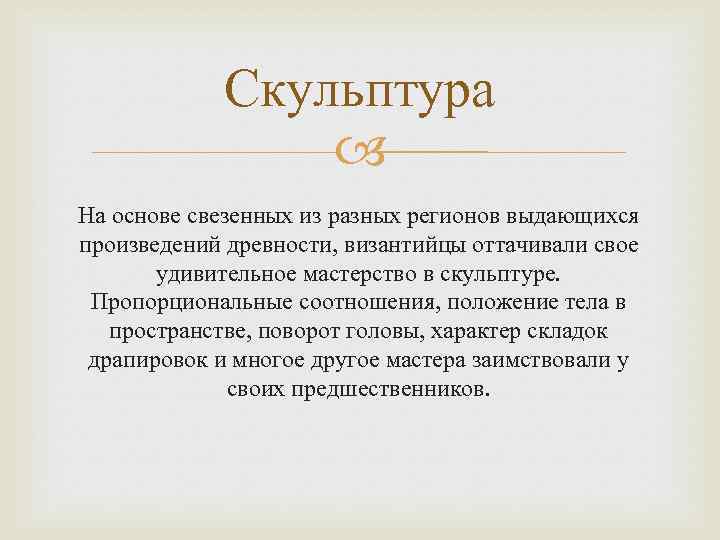 Скульптура

На основе свезенных из разных регионов выдающихся произведений древности, византийцы оттачивали свое удивительное мастерство в скульптуре. Пропорциональные соотношения, положение тела в пространстве, поворот головы, характер складок драпировок и многое другое мастера заимствовали у своих предшественников.